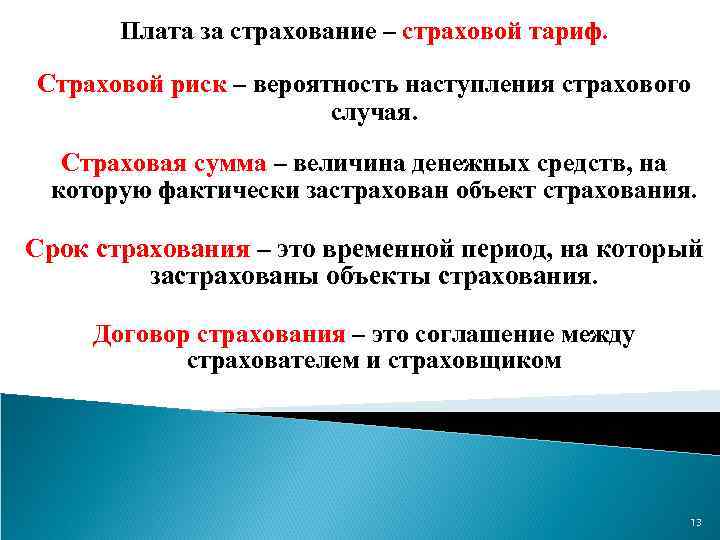 Плата за страхование – страховой тариф.

Страховой риск – вероятность наступления страхового случая.

Страховая сумма – величина денежных средств, на которую фактически застрахован объект страхования.

Срок страхования – это временной период, на который застрахованы объекты страхования.

Договор страхования – это соглашение между страхователем и страховщиком

13